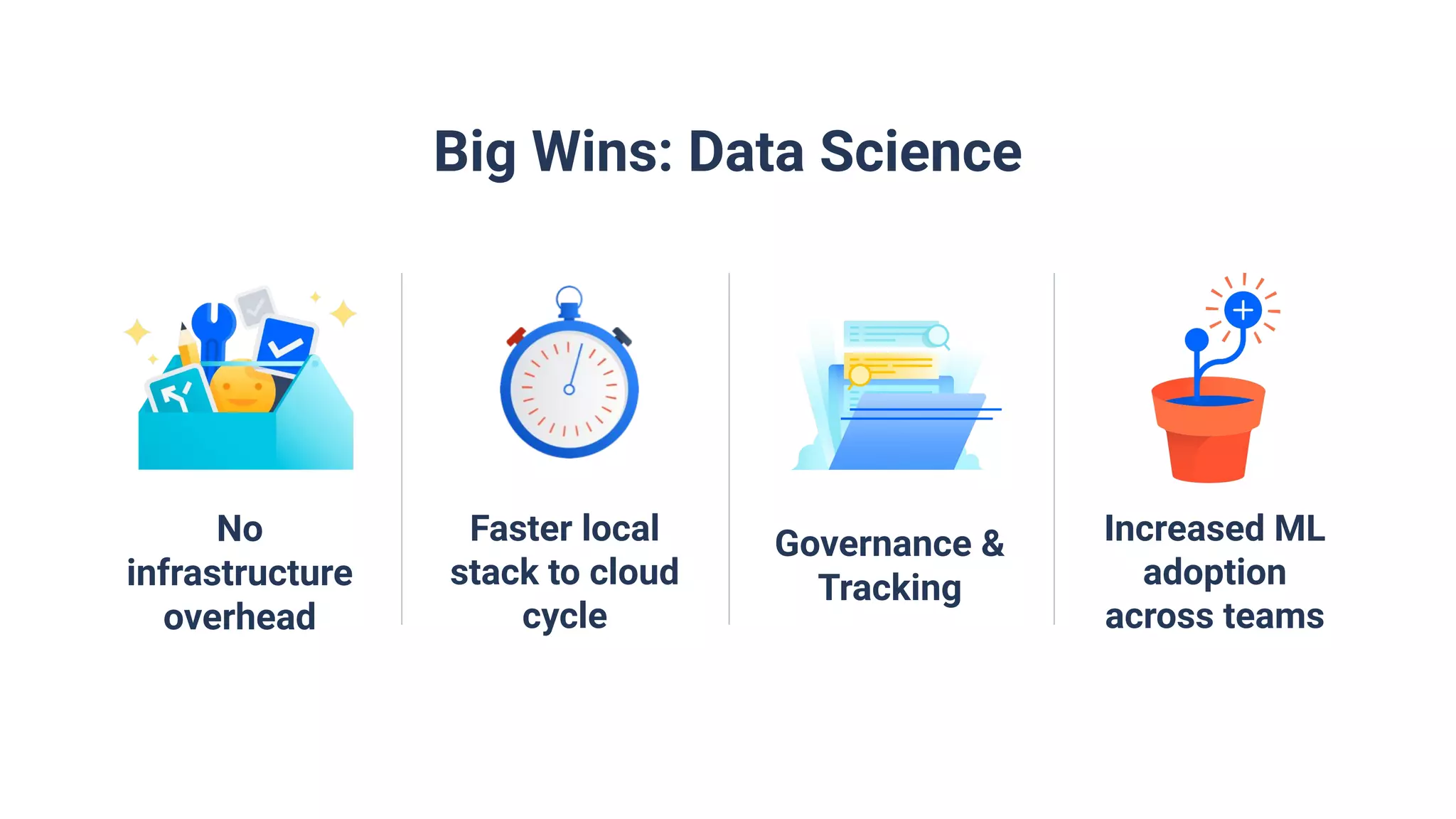 Big Wins: Data Science

No infrastructure overhead

Faster local stack to cloud cycle

Governance & Tracking

Increased ML adoption across teams